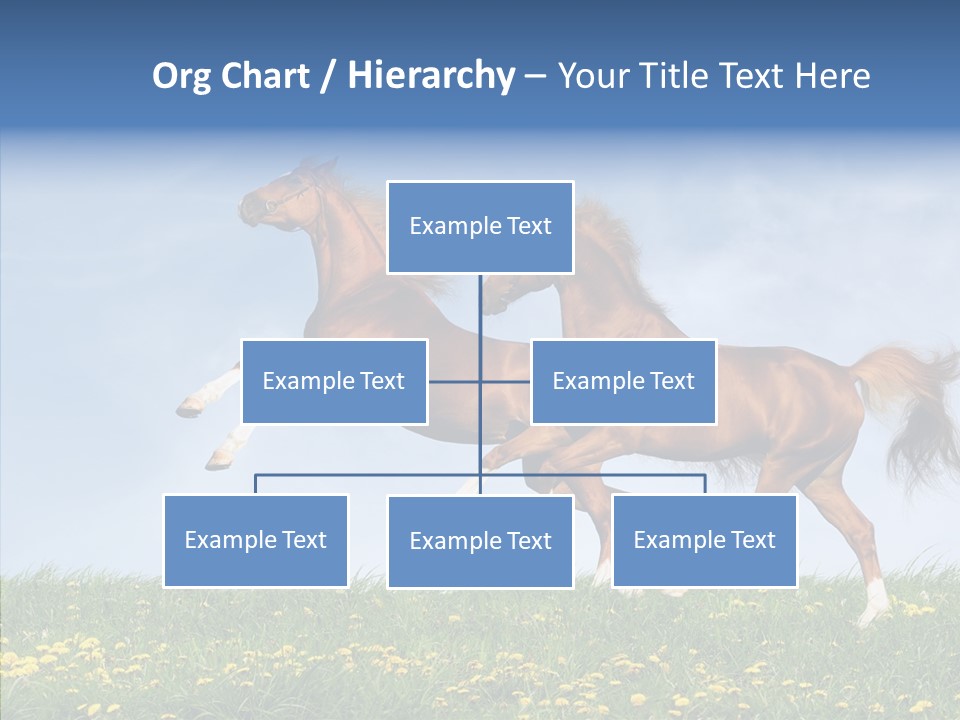 Org Chart / Hierarchy – Your Title Text Here

Example Text

Example Text

Example Text

Example Text

Example Text

Example Text